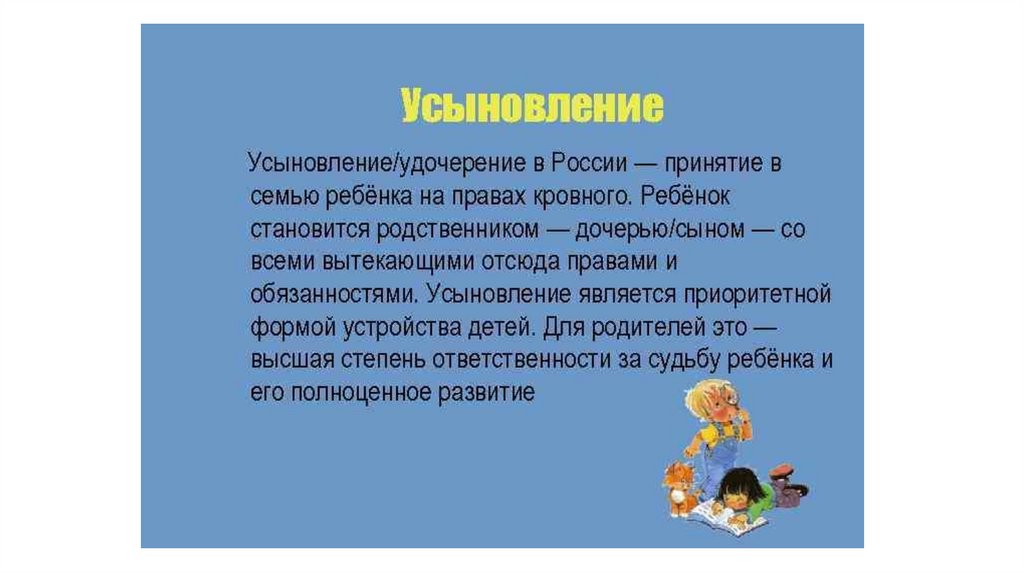 Усыновление

Усыновление/удочерение в России — принятие в семью ребёнка на правах кровного. Ребёнок становится родственником — дочерью/сыном — со всеми вытекающими отсюда правами и обязанностями. Усыновление является приоритетной формой устройства детей. Для родителей это — высшая степень ответственности за судьбу ребёнка и его полноценное развитие